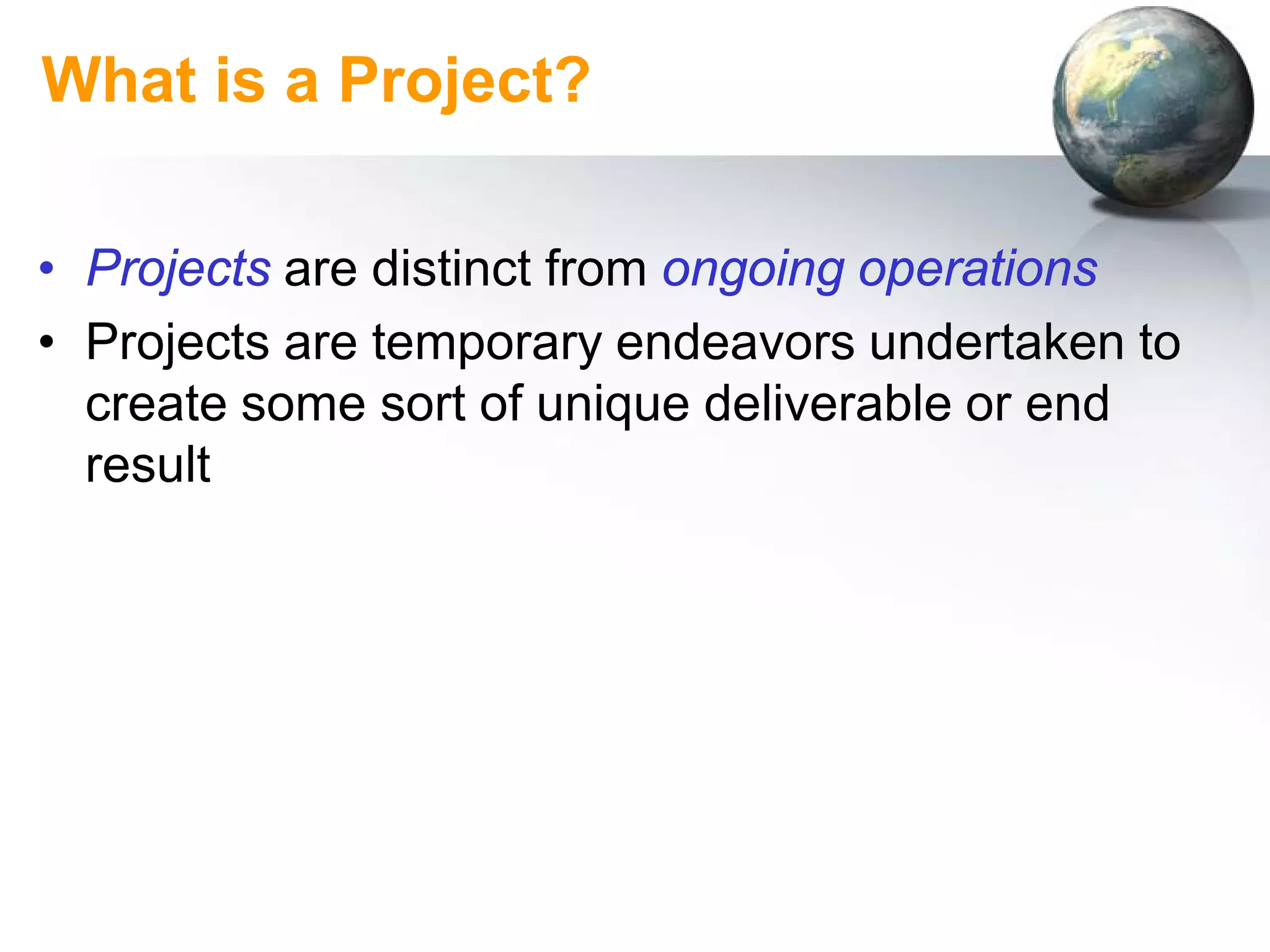 What is a Project?

• Projects are distinct from ongoing operations
• Projects are temporary endeavors undertaken to create some sort of unique deliverable or end result